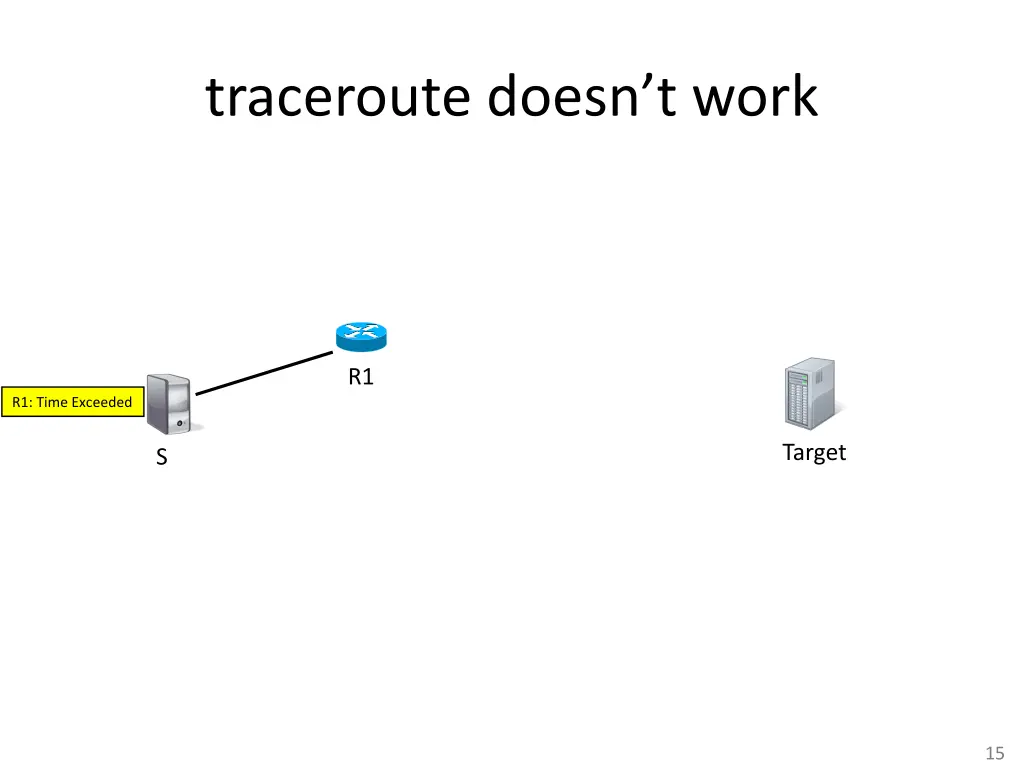 traceroute doesn’t work

R1

R1: Time Exceeded

S

Target

15